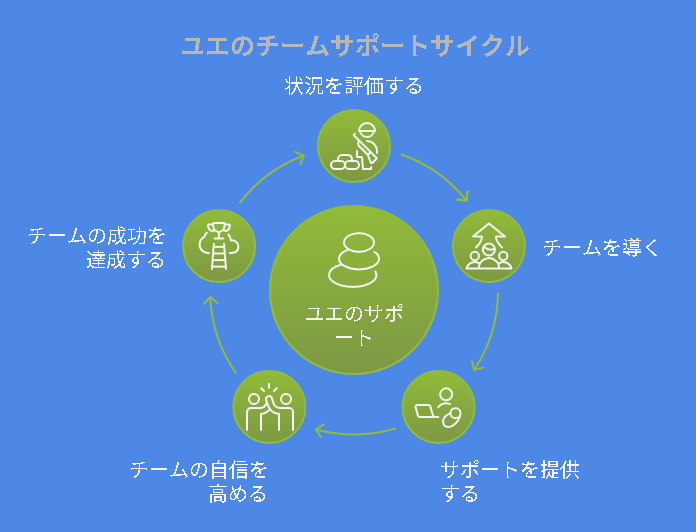 ユエのチームサポートサイクル

状況を評価する

チームを導く

サポートを提供する

チームの自信を高める

チームの成功を達成する

ユエのサポート